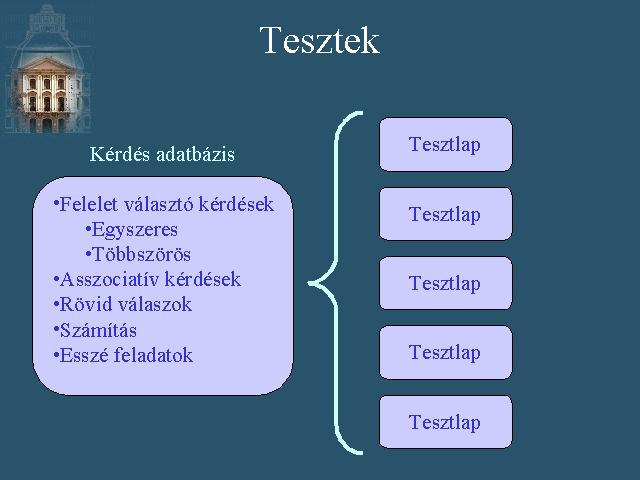 Tesztek

Kérdés adatbázis

•Felelet választó kérdések
•Egyszeres
•Többszörös
•Asszociatív kérdések
•Rövid válaszok
•Számítás
•Esszé feladatok

Tesztlap

Tesztlap

Tesztlap

Tesztlap

Tesztlap